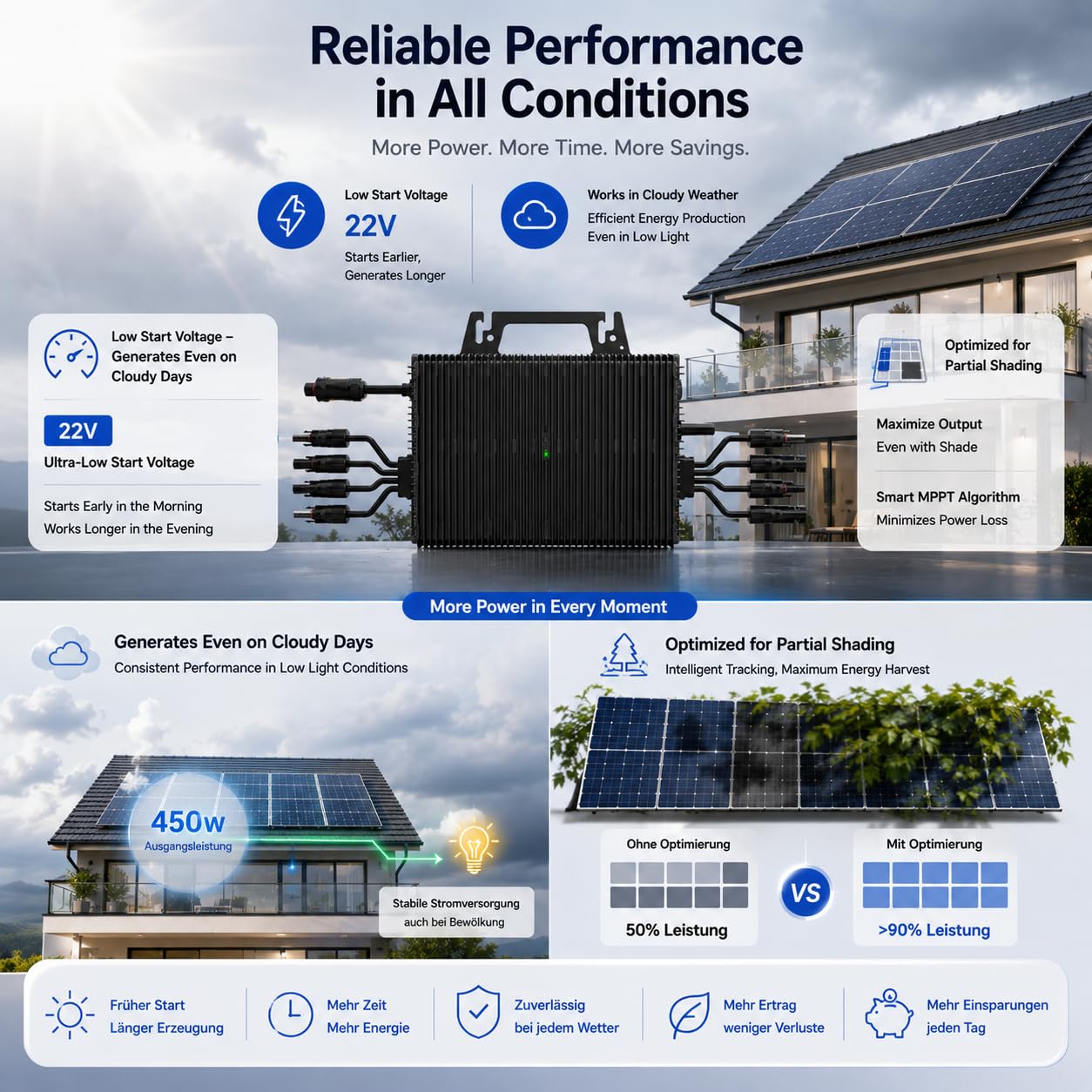 Reliable Performance in All Conditions

More Power. More Time. More Savings.

Low Start Voltage
22V
Starts Earlier, Generates Longer

Works in Cloudy Weather
Efficient Energy Production Even in Low Light

Low Start Voltage – Generates Even on Cloudy Days

22V
Ultra-Low Start Voltage

Starts Early in the Morning
Works Longer in the Evening

Optimized for Partial Shading

Maximize Output
Even with Shade

Smart MPPT Algorithm
Minimizes Power Loss

More Power in Every Moment

Generates Even on Cloudy Days
Consistent Performance in Low Light Conditions

450w
Ausgangsleistung

Stabile Stromversorgung auch bei Bewölkung

Optimized for Partial Shading
Intelligent Tracking, Maximum Energy Harvest

Ohne Optimierung
50% Leistung

VS

Mit Optimierung
>90% Leistung

Früher Start
Länger Erzeugung

Mehr Zeit
Mehr Energie

Zuverlässig
bei jedem Wetter

Mehr Ertrag
weniger Verluste

Mehr Einsparungen
jeden Tag